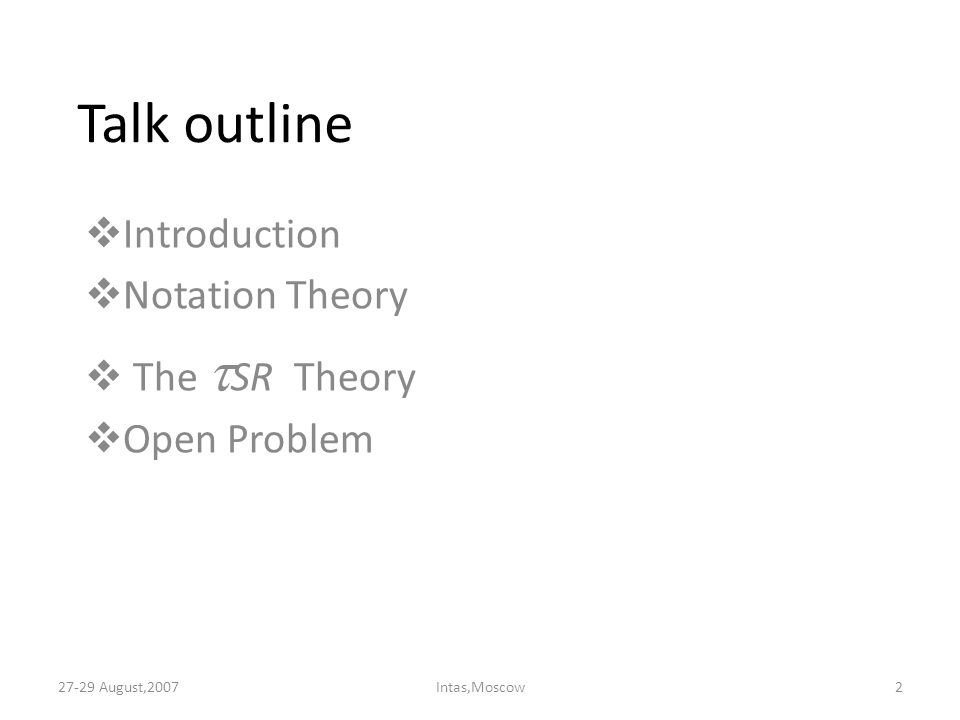 Talk outline

❖Introduction
❖Notation Theory
❖ The $\tau SR$ Theory
❖Open Problem

27-29 August,2007 Intas,Moscow 2